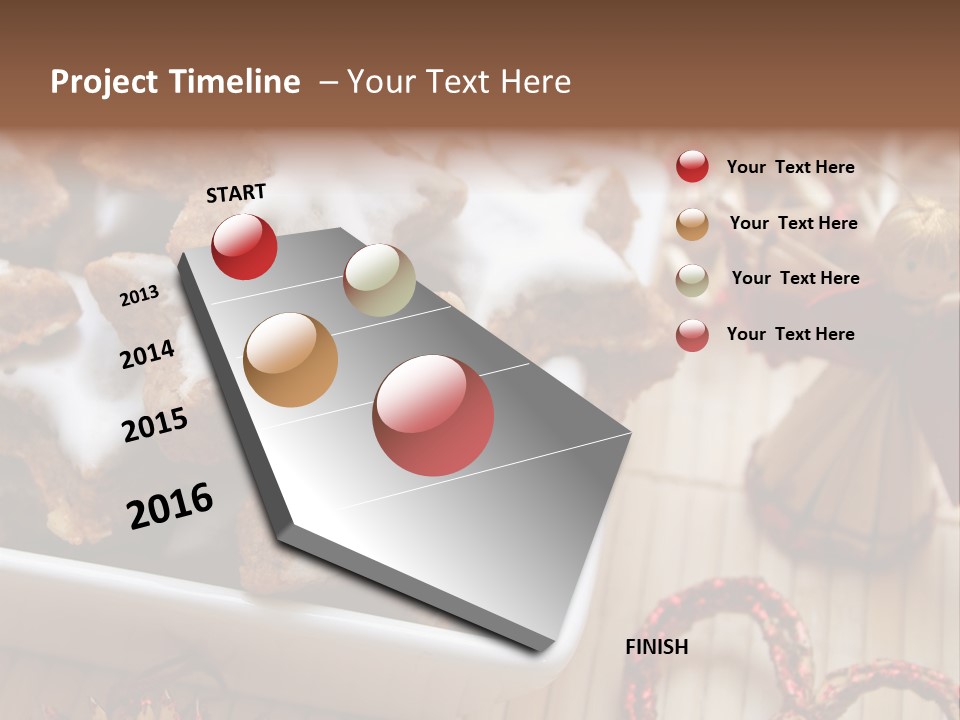 Project Timeline – Your Text Here

START

2013

2014

2015

2016

FINISH

Your Text Here

Your Text Here

Your Text Here

Your Text Here